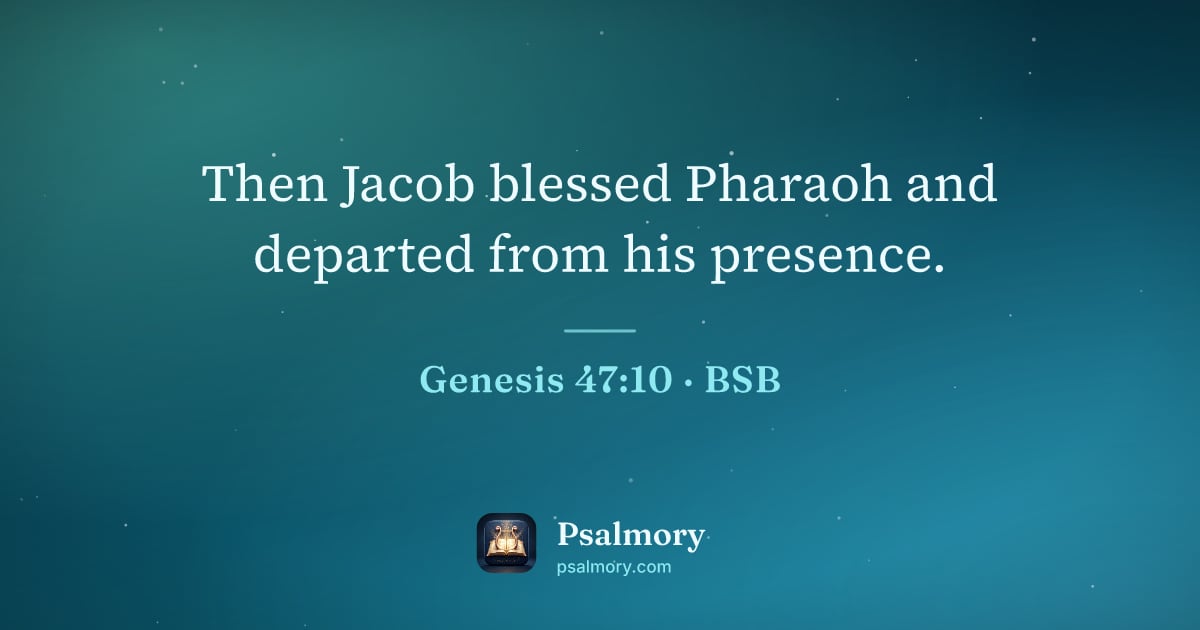 Then Jacob blessed Pharaoh and departed from his presence.

Genesis 47:10 · BSB

Psalmory
psalmory.com